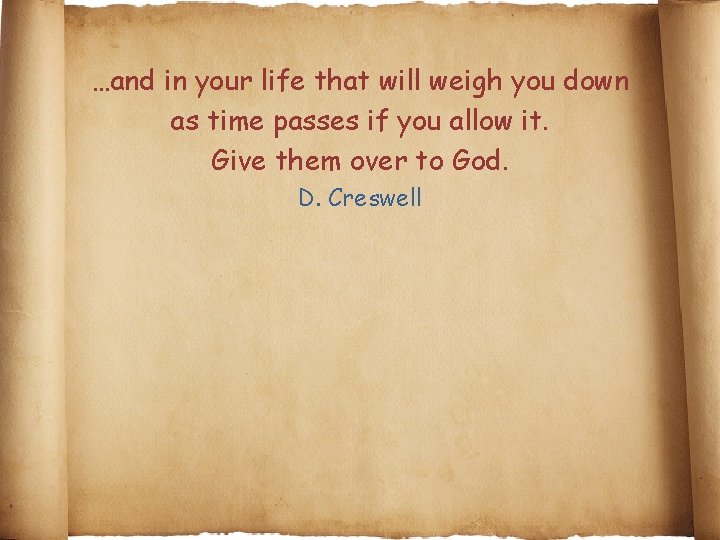 …and in your life that will weigh you down as time passes if you allow it.
Give them over to God.
D. Creswell